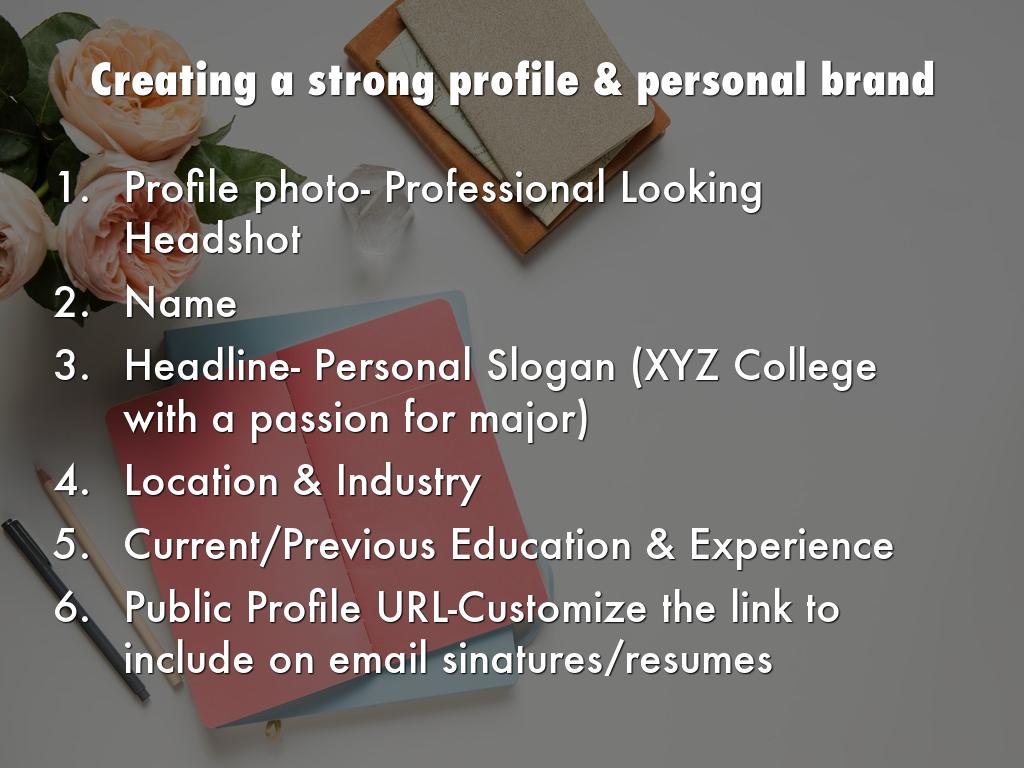 Creating a strong profile & personal brand

1. Profile photo- Professional Looking Headshot
2. Name
3. Headline- Personal Slogan (XYZ College with a passion for major)
4. Location & Industry
5. Current/Previous Education & Experience
6. Public Profile URL-Customize the link to include on email sinatures/resumes